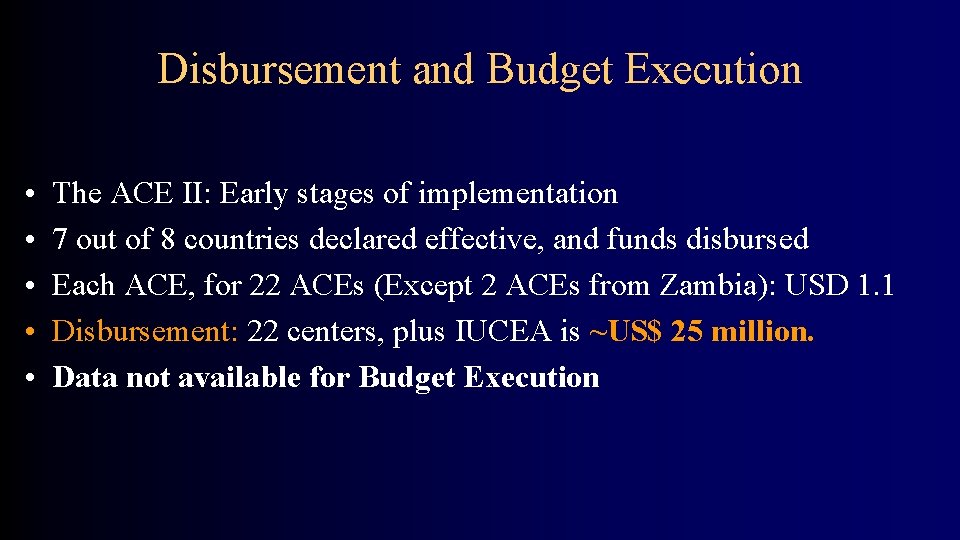 Disbursement and Budget Execution

• The ACE II: Early stages of implementation
• 7 out of 8 countries declared effective, and funds disbursed
• Each ACE, for 22 ACEs (Except 2 ACEs from Zambia): USD 1.1
• Disbursement: 22 centers, plus IUCEA is ~US$ 25 million.
• Data not available for Budget Execution